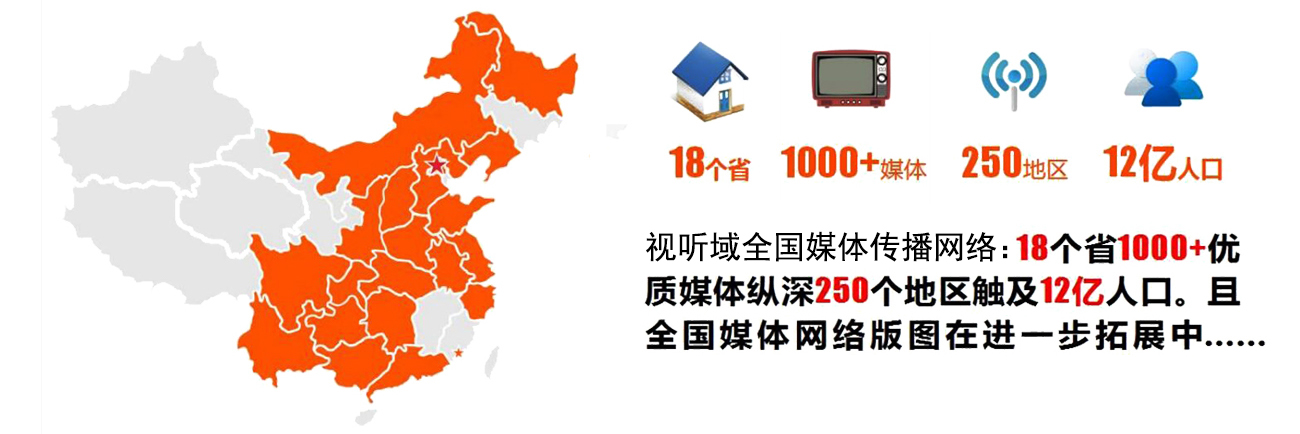 18个省 1000+媒体 250地区 12亿人口

视听域全国媒体传播网络：18个省1000+优质媒体纵深250个地区触及12亿人口。且全国媒体网络版图在进一步拓展中……